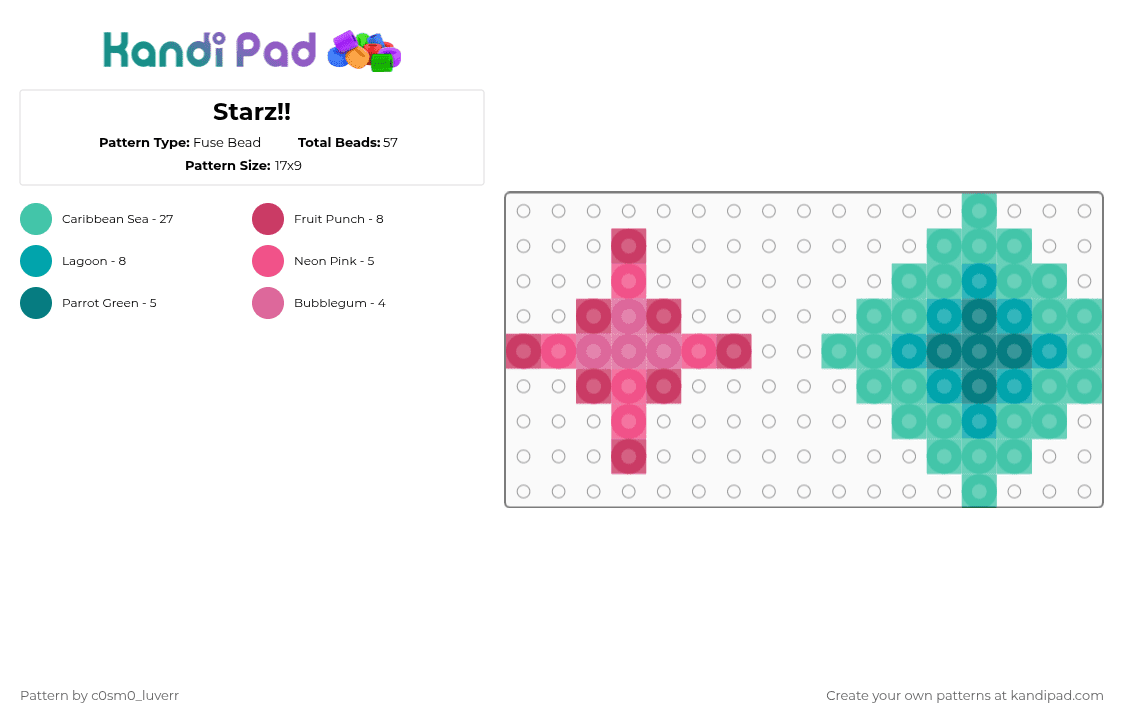 Kandi Pad

Starz!!

Pattern Type: Fuse Bead Total Beads: 57

Pattern Size: 17x9

Caribbean Sea - 27
Lagoon - 8
Parrot Green - 5

Fruit Punch - 8
Neon Pink - 5
Bubblegum - 4

Pattern by c0sm0_luverr

Create your own patterns at kandipad.com